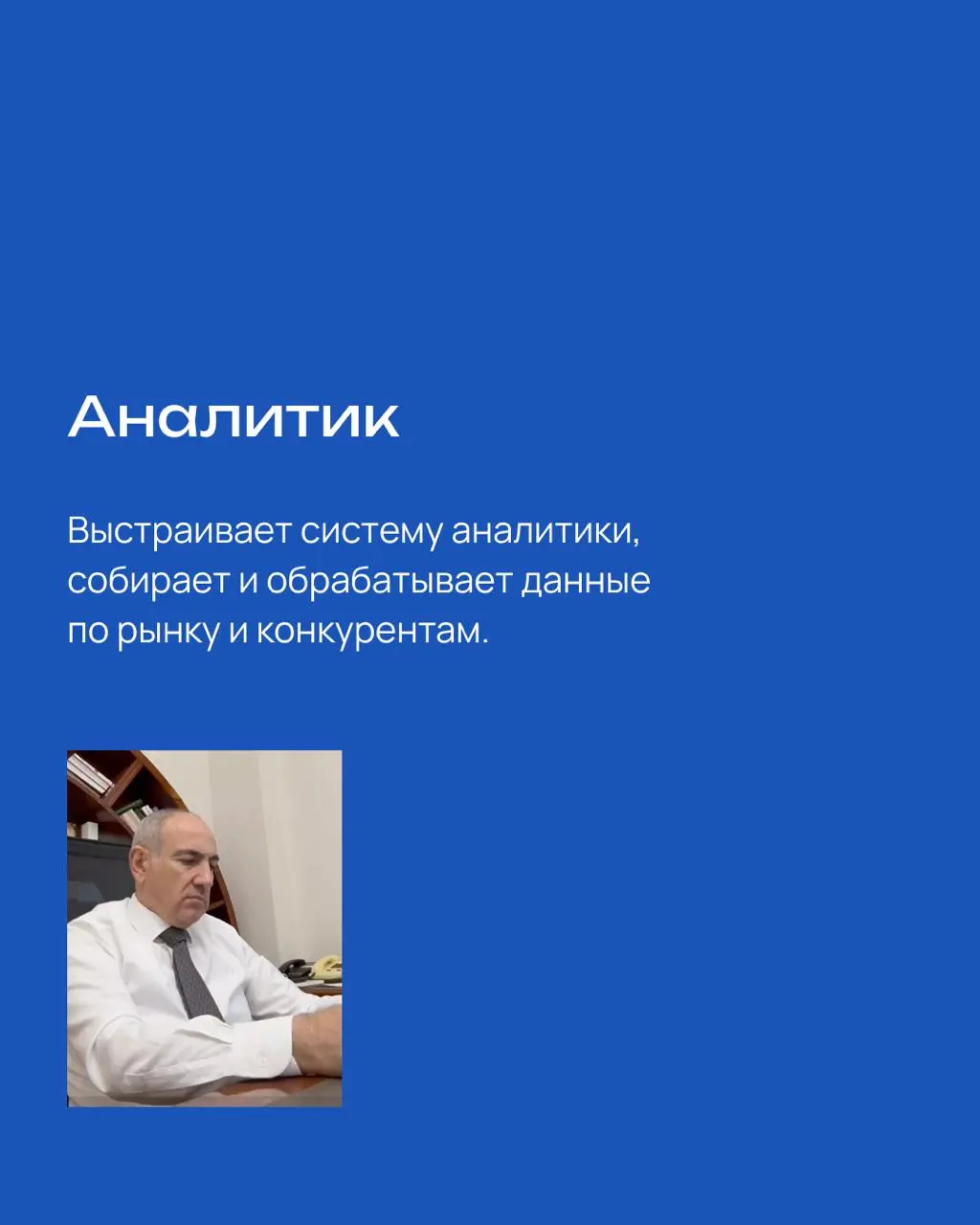 Аналитик

Выстраивает систему аналитики, собирает и обрабатывает данные по рынку и конкурентам.